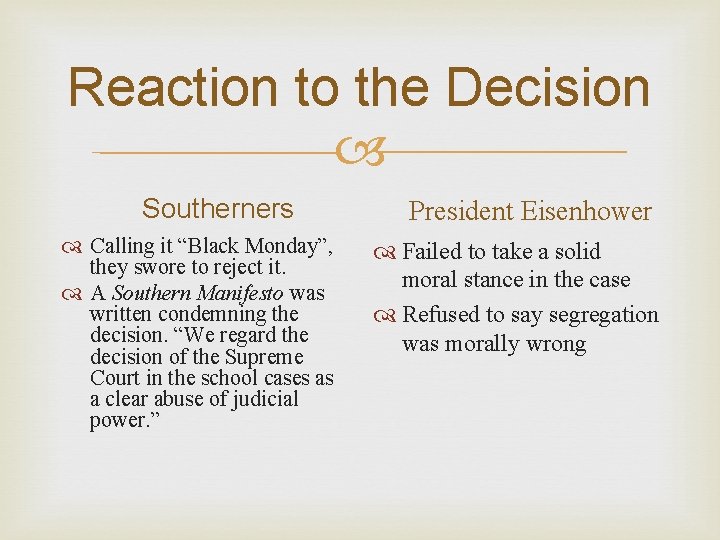 Reaction to the Decision

Southerners

Calling it “Black Monday”, they swore to reject it.

A Southern Manifesto was written condemning the decision. “We regard the decision of the Supreme Court in the school cases as a clear abuse of judicial power.”

President Eisenhower

Failed to take a solid moral stance in the case

Refused to say segregation was morally wrong